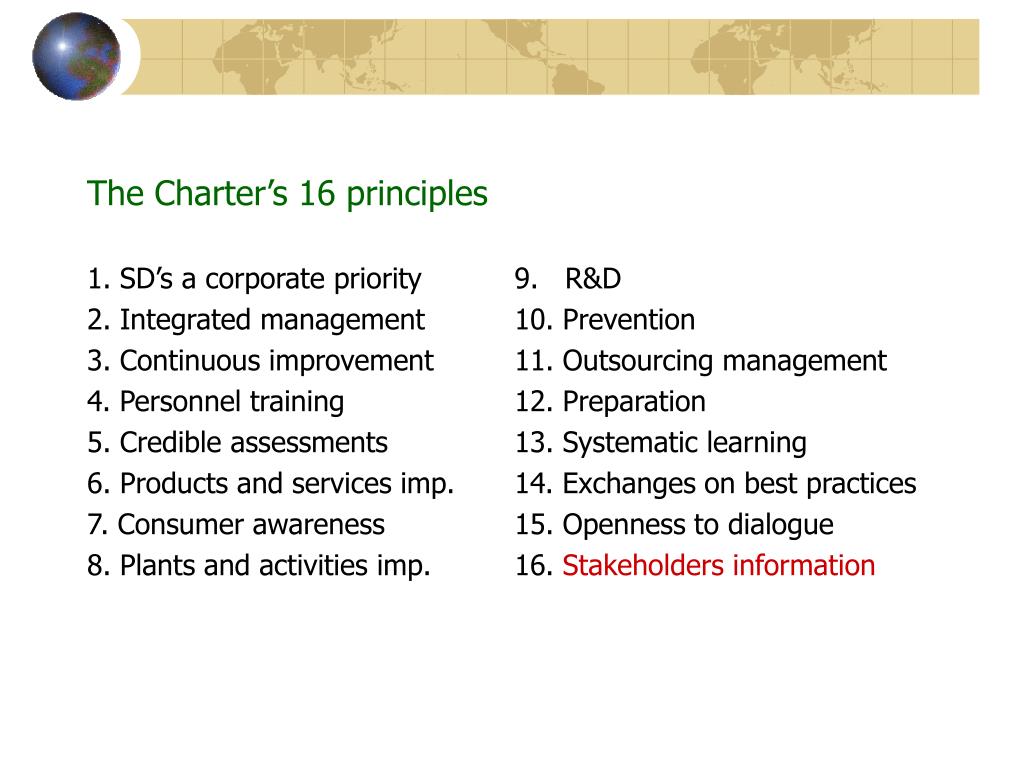 The Charter’s 16 principles

1. SD’s a corporate priority
2. Integrated management
3. Continuous improvement
4. Personnel training
5. Credible assessments
6. Products and services imp.
7. Consumer awareness
8. Plants and activities imp.

9. R&D
10. Prevention
11. Outsourcing management
12. Preparation
13. Systematic learning
14. Exchanges on best practices
15. Openness to dialogue
16. Stakeholders information